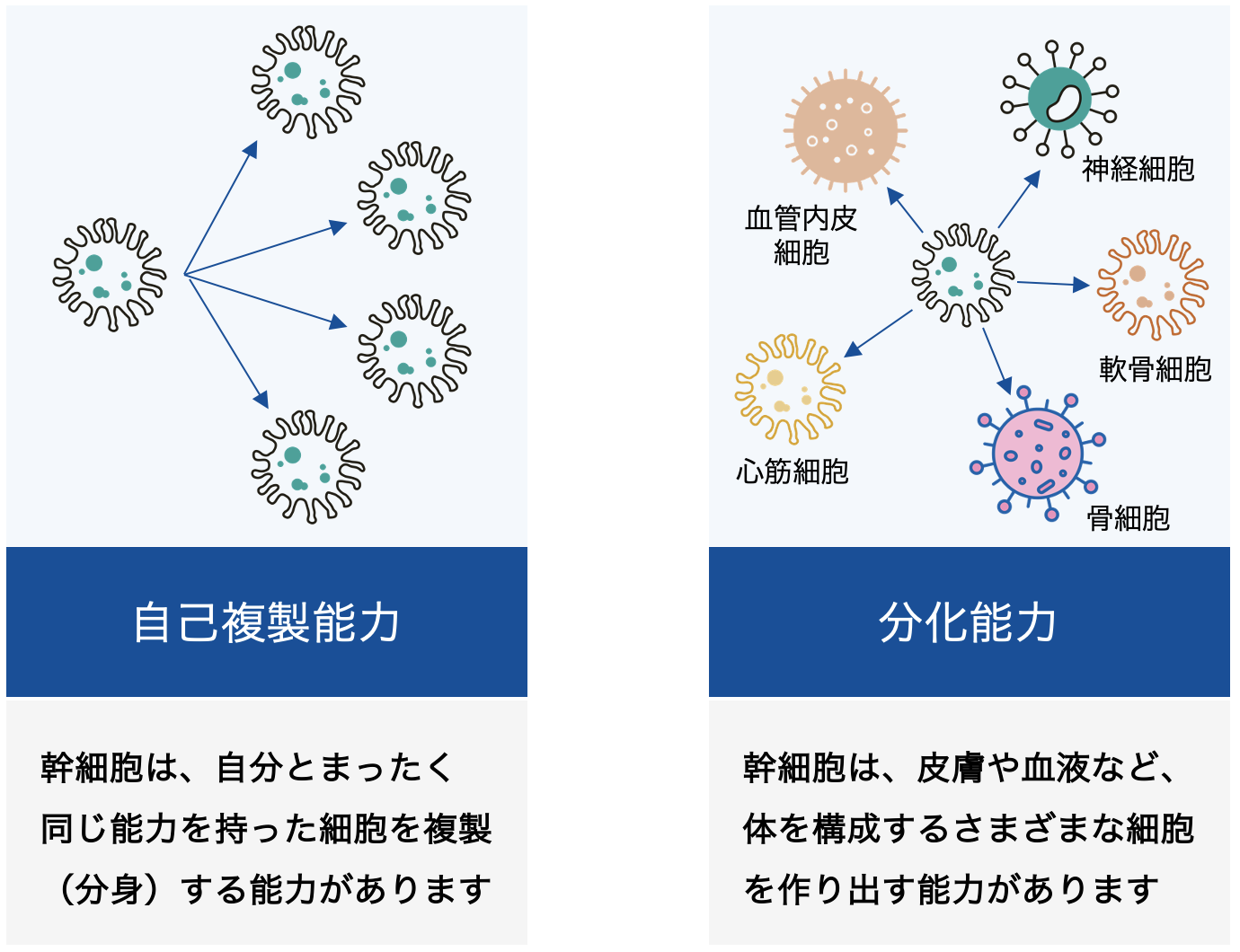 自己複製能力

幹細胞は、自分とまったく同じ能力を持った細胞を複製（分身）する能力があります

血管内皮細胞

神経細胞

軟骨細胞

心筋細胞

骨細胞

分化能力

幹細胞は、皮膚や血液など、体を構成するさまざまな細胞を作り出す能力があります